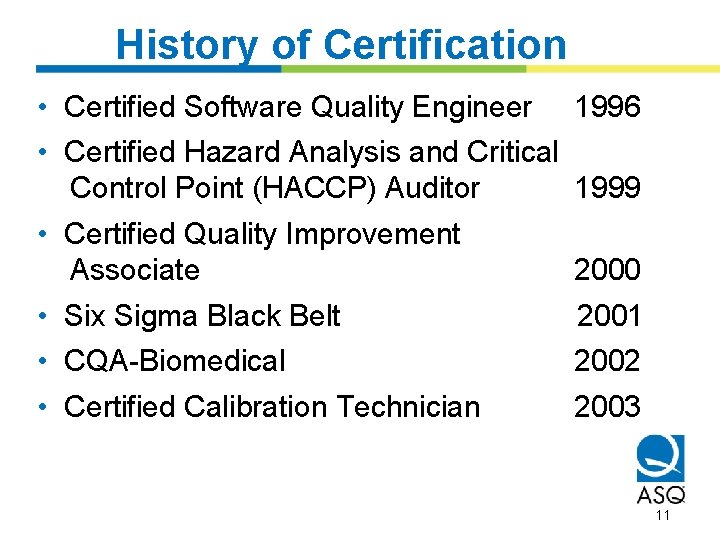 History of Certification

• Certified Software Quality Engineer 1996
• Certified Hazard Analysis and Critical Control Point (HACCP) Auditor 1999
• Certified Quality Improvement Associate 2000
• Six Sigma Black Belt 2001
• CQA-Biomedical 2002
• Certified Calibration Technician 2003

ASQ

11